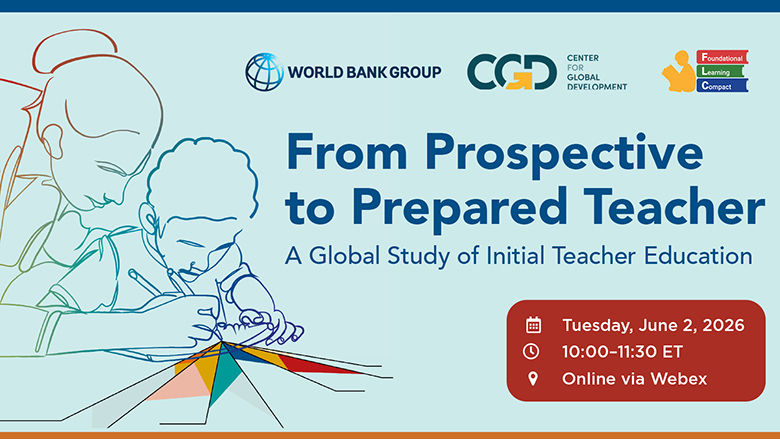 WORLD BANK GROUP

CGD CENTER FOR GLOBAL DEVELOPMENT

Foundational Learning Compact

From Prospective to Prepared Teacher

A Global Study of Initial Teacher Education

Tuesday, June 2, 2026

10:00–11:30 ET

Online via Webex